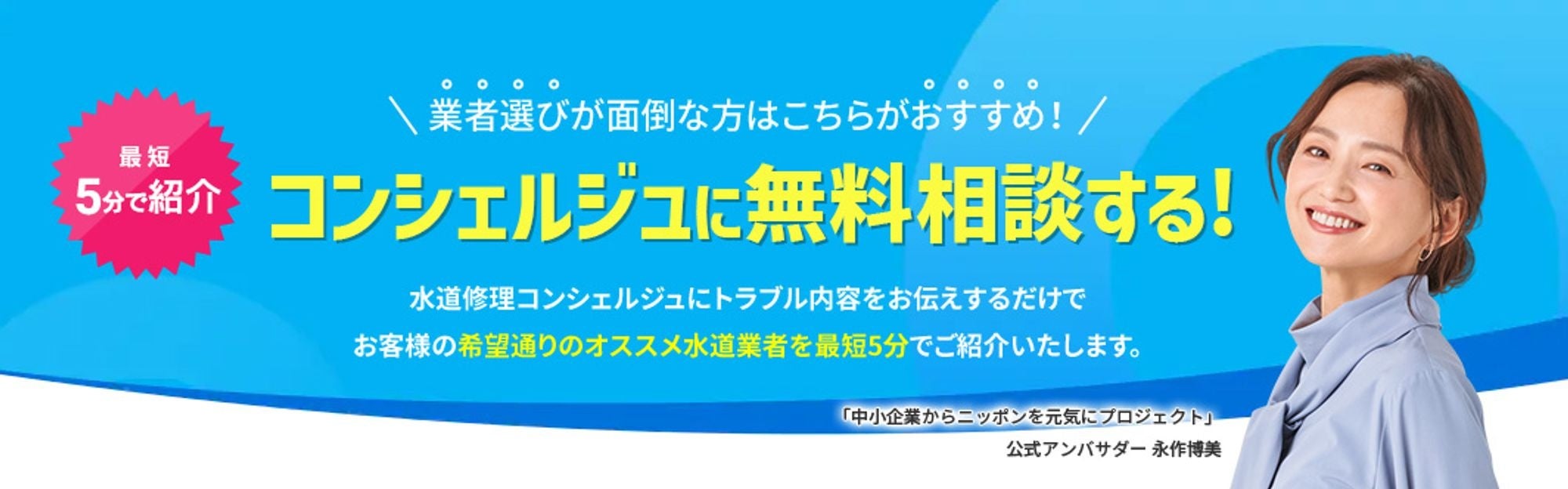 最短
5分で紹介

＼業者選びが面倒な方はこちらがおすすめ！／

コンシェルジュに無料相談する！

水道修理コンシェルジュにトラブル内容をお伝えするだけで
お客様の希望通りのオススメ水道業者を最短5分でご紹介いたします。

「中小企業からニッポンを元気にプロジェクト」
公式アンバサダー 永作博美